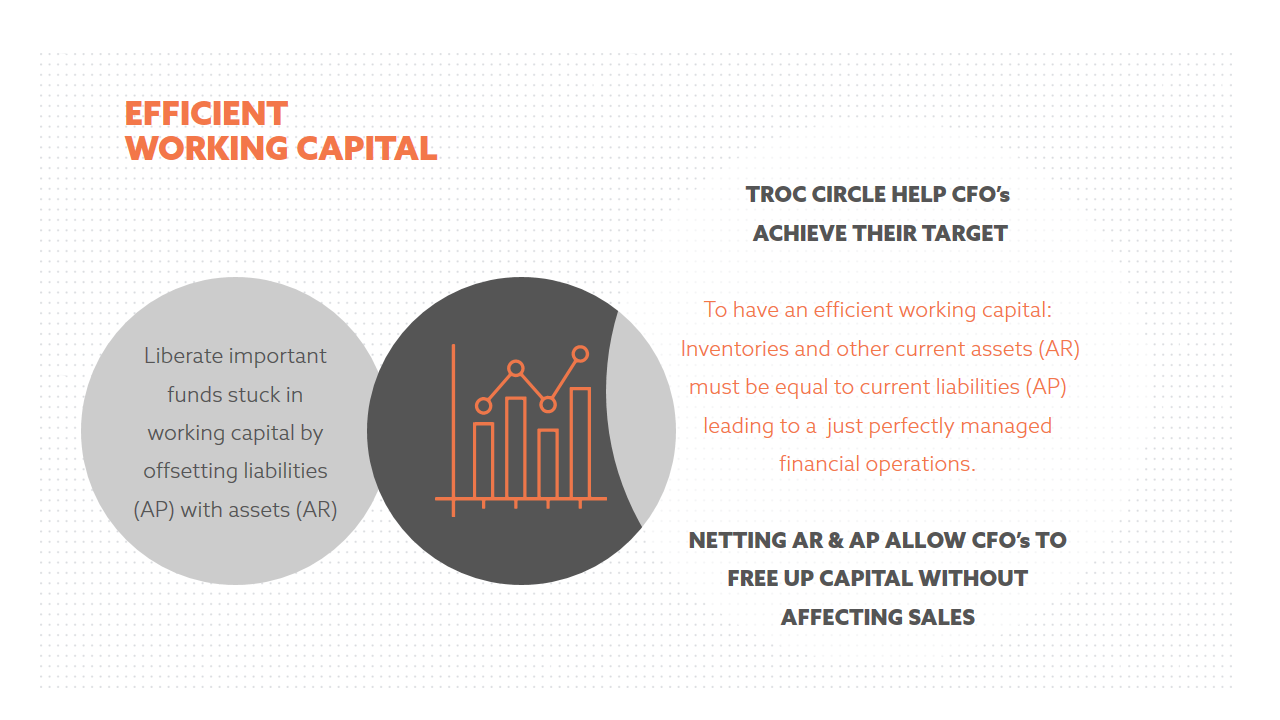 EFFICIENT WORKING CAPITAL

Liberate important funds stuck in working capital by offsetting liabilities (AP) with assets (AR)

TROC CIRCLE HELP CFO's ACHIEVE THEIR TARGET

To have an efficient working capital: Inventories and other current assets (AR) must be equal to current liabilities (AP) leading to a just perfectly managed financial operations.

NETTING AR & AP ALLOW CFO's TO FREE UP CAPITAL WITHOUT AFFECTING SALES